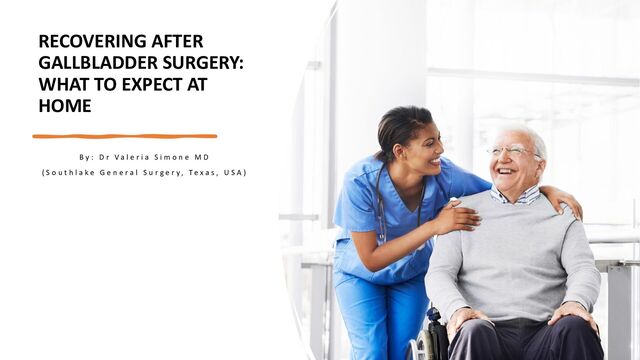 RECOVERING AFTER GALLBLADDER SURGERY: WHAT TO EXPECT AT HOME

By: Dr Valeria Simone MD

(Southlake General Surgery, Texas, USA)